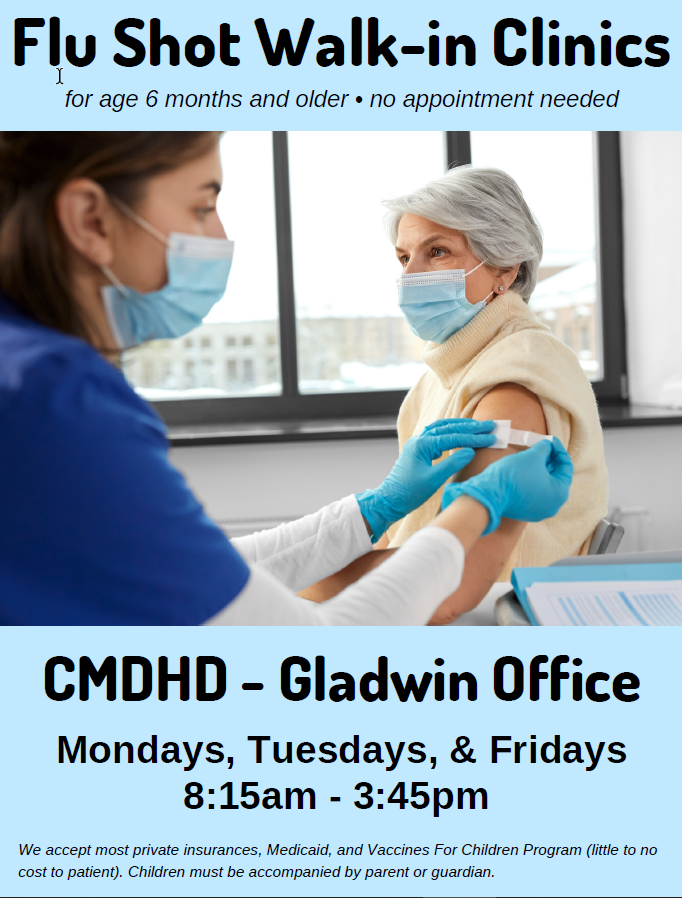 Flu Shot Walk-in Clinics

for age 6 months and older • no appointment needed

CMDHD - Gladwin Office

Mondays, Tuesdays, & Fridays
8:15am - 3:45pm

We accept most private insurances, Medicaid, and Vaccines For Children Program (little to no cost to patient). Children must be accompanied by parent or guardian.